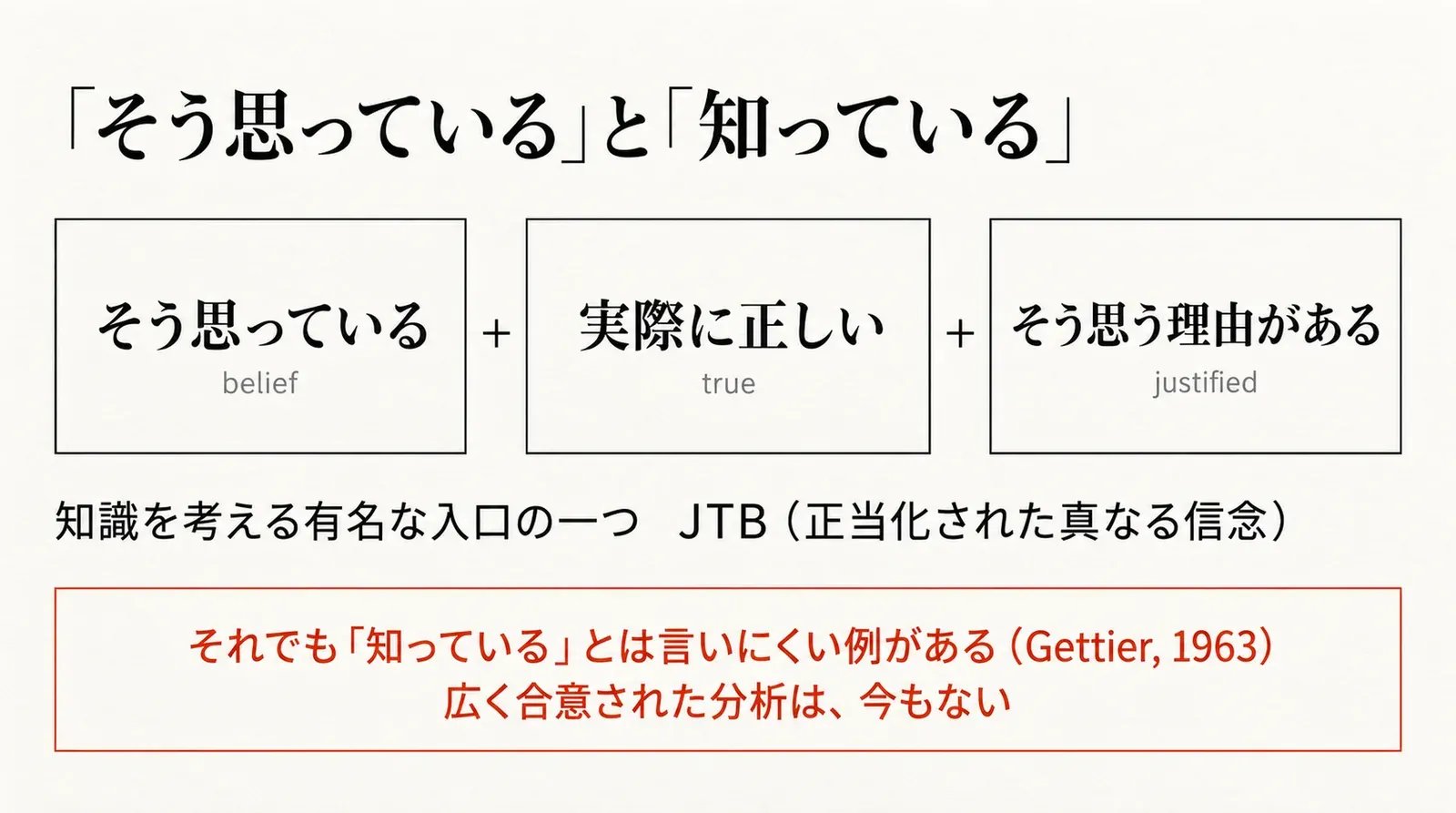 「そう思っている」と「知っている」

そう思っている
belief

+

実際に正しい
true

+

そう思う理由がある
justified

知識を考える有名な入口の一つ JTB（正当化された真なる信念）

それでも「知っている」とは言いにくい例がある（Gettier, 1963）
広く合意された分析は、今もない